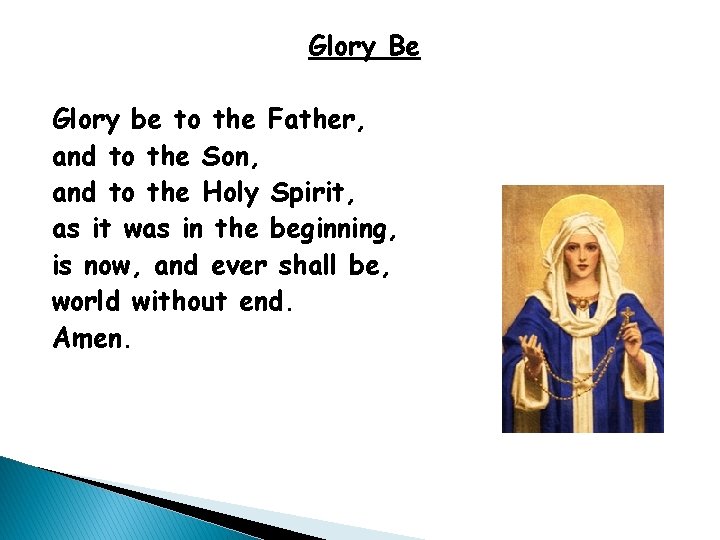 Glory Be

Glory be to the Father,
and to the Son,
and to the Holy Spirit,
as it was in the beginning,
is now, and ever shall be,
world without end.
Amen.